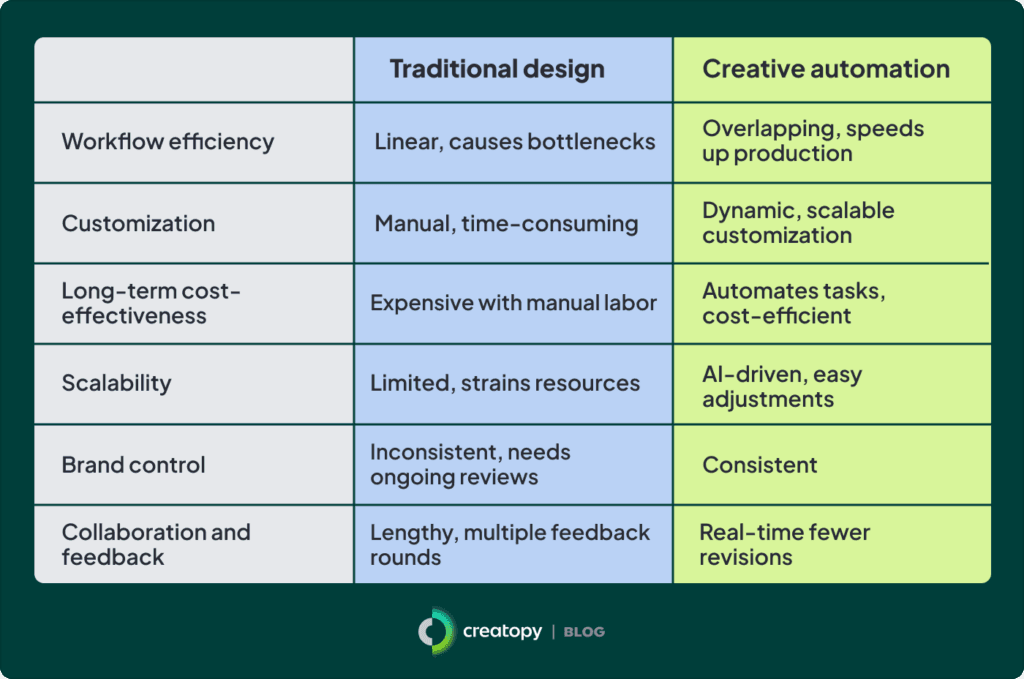 | | Traditional design | Creative automation |
|---|---|---|
| Workflow efficiency | Linear, causes bottlenecks | Overlapping, speeds up production |
| Customization | Manual, time-consuming | Dynamic, scalable customization |
| Long-term cost-effectiveness | Expensive with manual labor | Automates tasks, cost-efficient |
| Scalability | Limited, strains resources | AI-driven, easy adjustments |
| Brand control | Inconsistent, needs ongoing reviews | Consistent |
| Collaboration and feedback | Lengthy, multiple feedback rounds | Real-time fewer revisions |

creatopy | BLOG